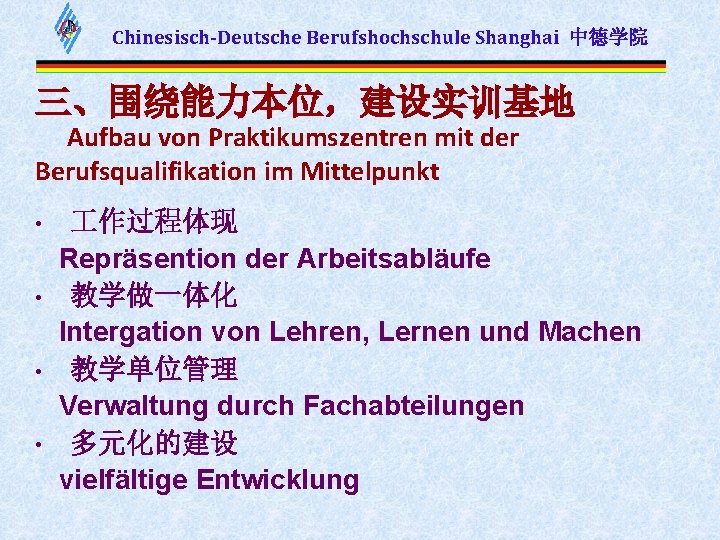 Chinesisch-Deutsche Berufshochschule Shanghai 中德学院

三、围绕能力本位，建设实训基地

Aufbau von Praktikumszentren mit der Berufsqualifikation im Mittelpunkt

• 工作过程体现
Repräsention der Arbeitsabläufe
• 教学做一体化
Intergation von Lehren, Lernen und Machen
• 教学单位管理
Verwaltung durch Fachabteilungen
• 多元化的建设
vielfältige Entwicklung